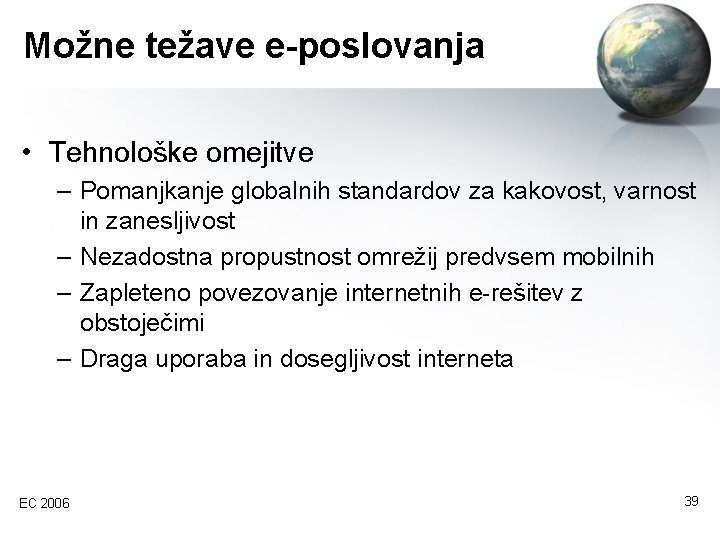 Možne težave e-poslovanja

• Tehnološke omejitve
– Pomanjkanje globalnih standardov za kakovost, varnost in zanesljivost
– Nezadostna propustnost omrežij predvsem mobilnih
– Zapleteno povezovanje internetnih e-rešitev z obstoječimi
– Draga uporaba in dosegljivost interneta

EC 2006

39